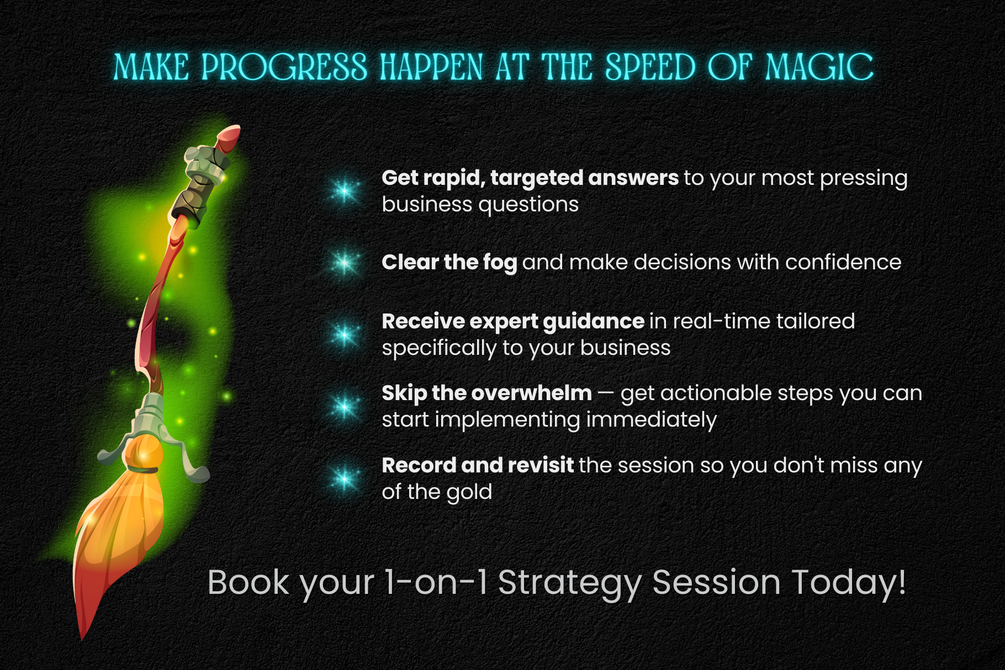 MAKE PROGRESS HAPPEN AT THE SPEED OF MAGIC

Get rapid, targeted answers to your most pressing business questions

Clear the fog and make decisions with confidence

Receive expert guidance in real-time tailored specifically to your business

Skip the overwhelm — get actionable steps you can start implementing immediately

Record and revisit the session so you don't miss any of the gold

Book your 1-on-1 Strategy Session Today!